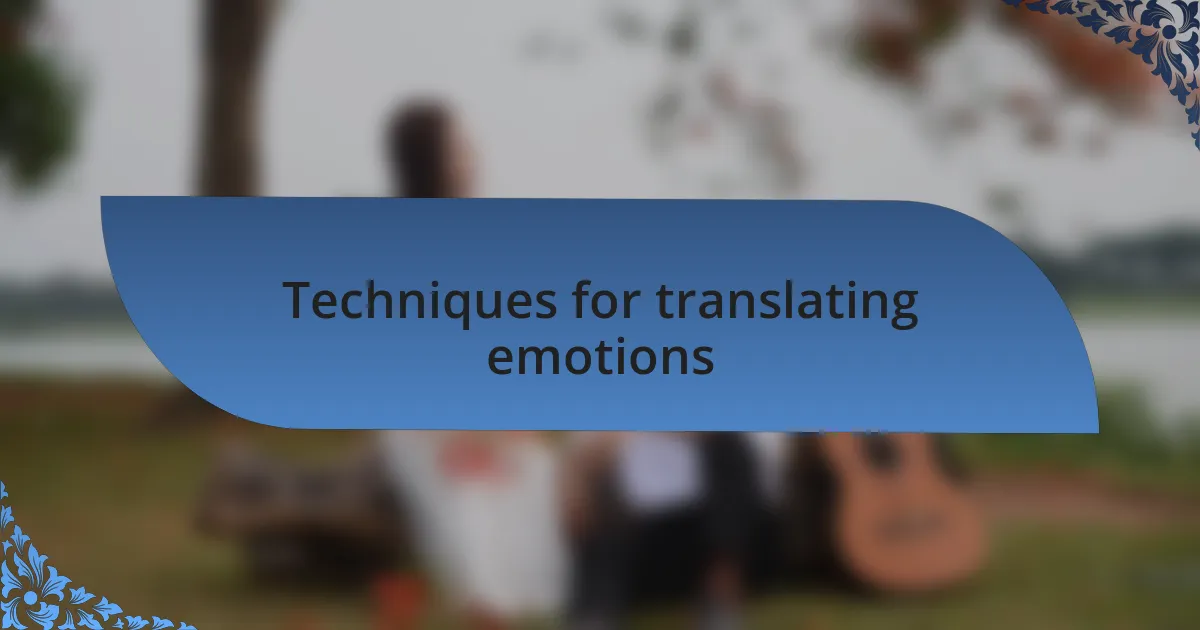 Techniques for translating emotions